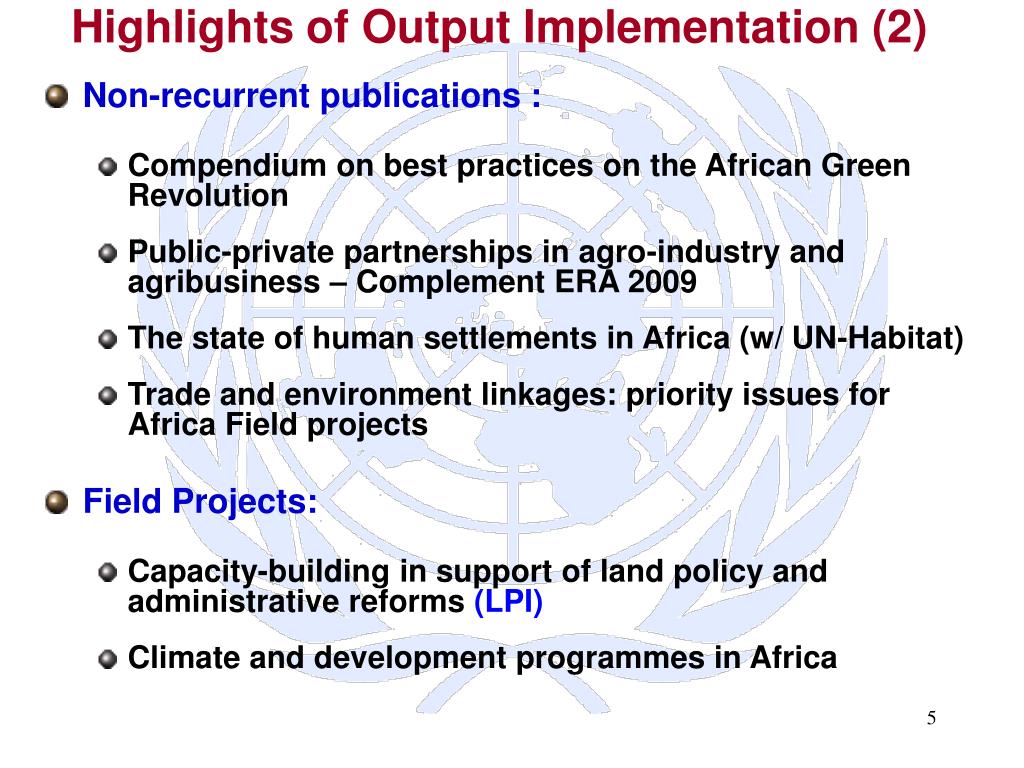 Highlights of Output Implementation (2)

Non-recurrent publications :

Compendium on best practices on the African Green Revolution

Public-private partnerships in agro-industry and agribusiness – Complement ERA 2009

The state of human settlements in Africa (w/ UN-Habitat)

Trade and environment linkages: priority issues for Africa Field projects

Field Projects:

Capacity-building in support of land policy and administrative reforms (LPI)

Climate and development programmes in Africa

5